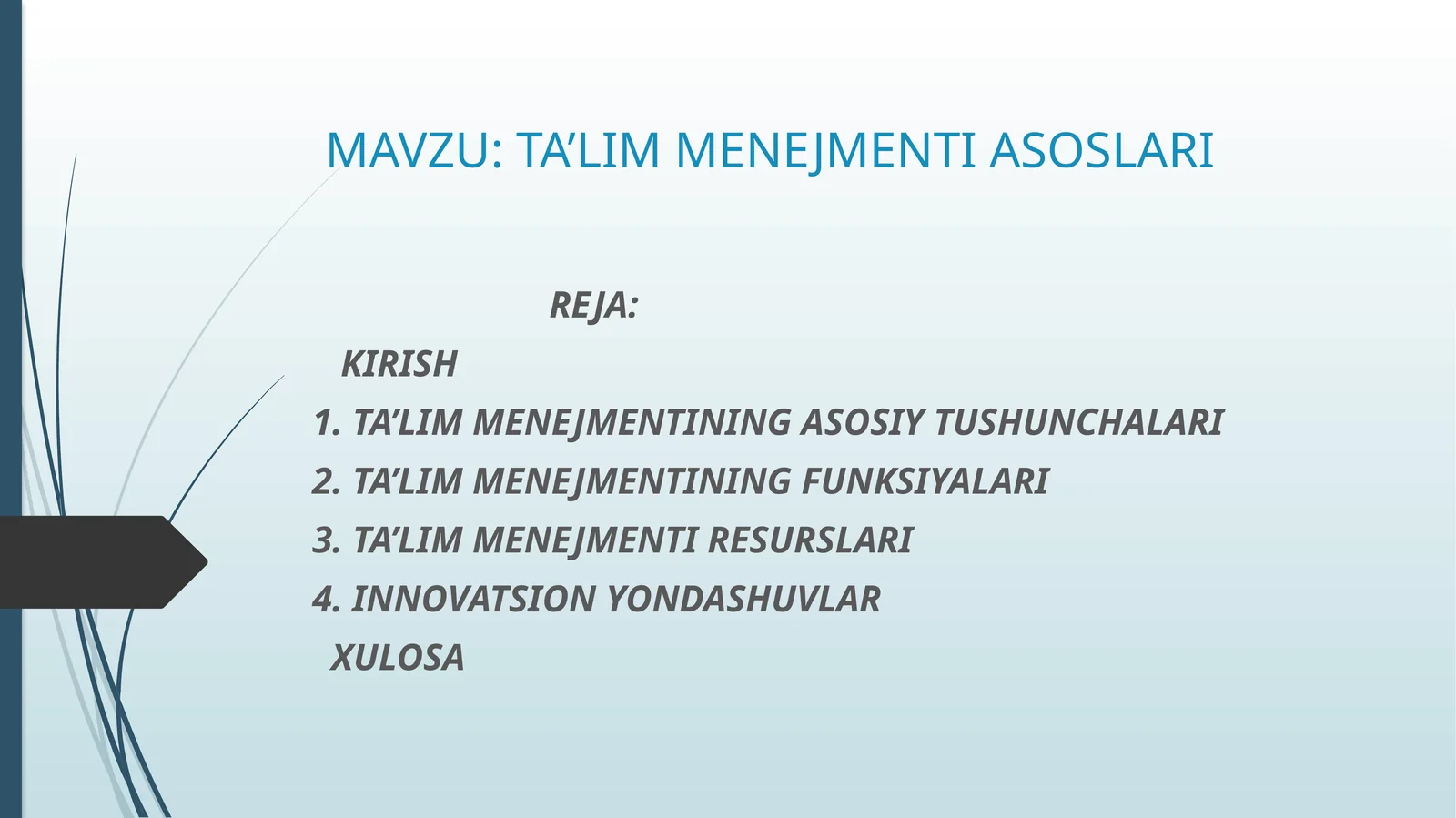 MAVZU: TA’LIM MENEJMENTI ASOSLARI

REJA:

KIRISH

1. TA’LIM MENEJMENTINING ASOSIY TUSHUNCHALARI

2. TA’LIM MENEJMENTINING FUNKSIYALARI

3. TA’LIM MENEJMENTI RESURSLARI

4. INNOVATSION YONDASHUVLAR

XULOSA